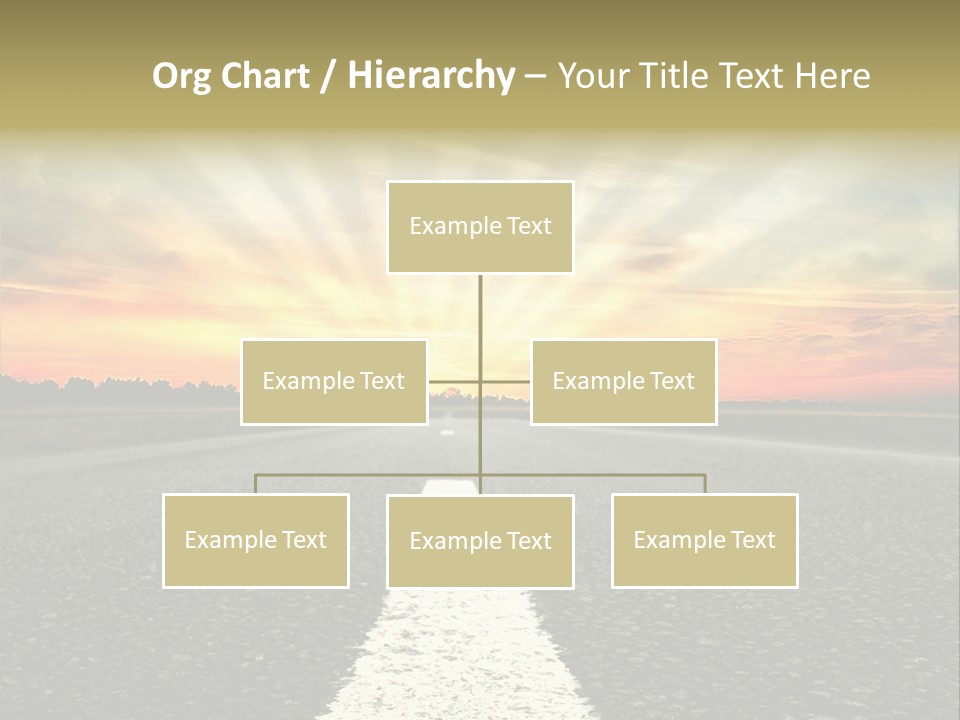 Org Chart / Hierarchy – Your Title Text Here

Example Text

Example Text

Example Text

Example Text

Example Text

Example Text